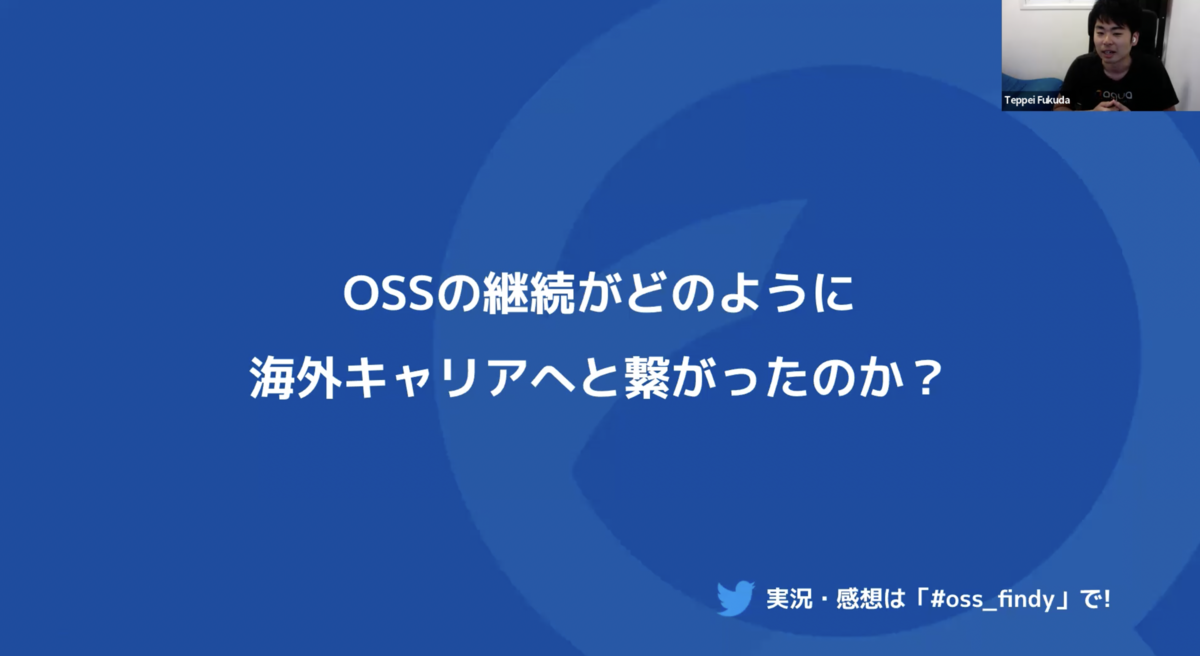 Teppei Fukuda

OSSの継続がどのように
海外キャリアへと繋がったのか？

実況・感想は「#oss_findy」で!